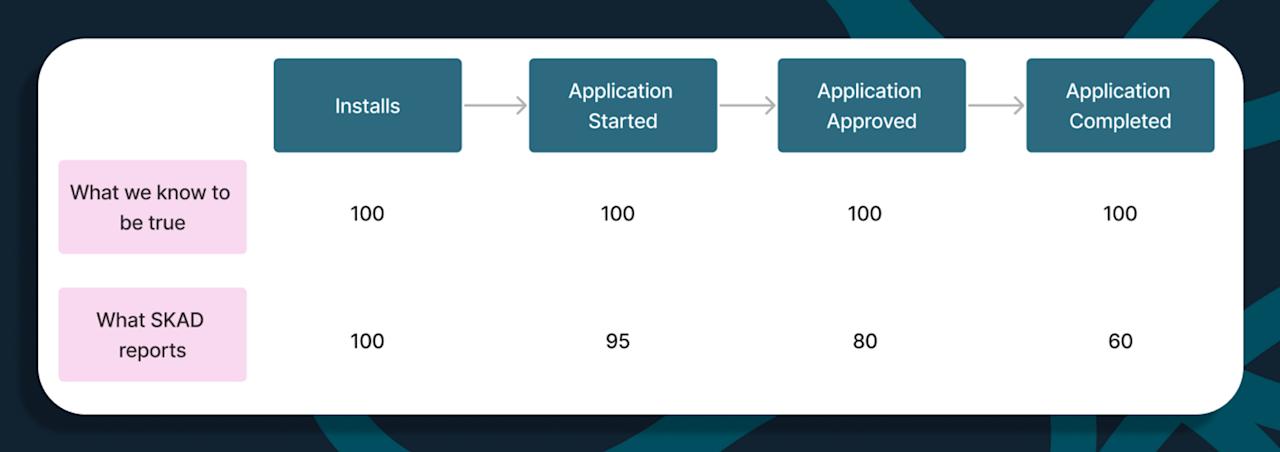 | | Installs | Application Started | Application Approved | Application Completed |
|---|---|---|---|---|
| What we know to be true | 100 | 100 | 100 | 100 |
| What SKAD reports | 100 | 95 | 80 | 60 |